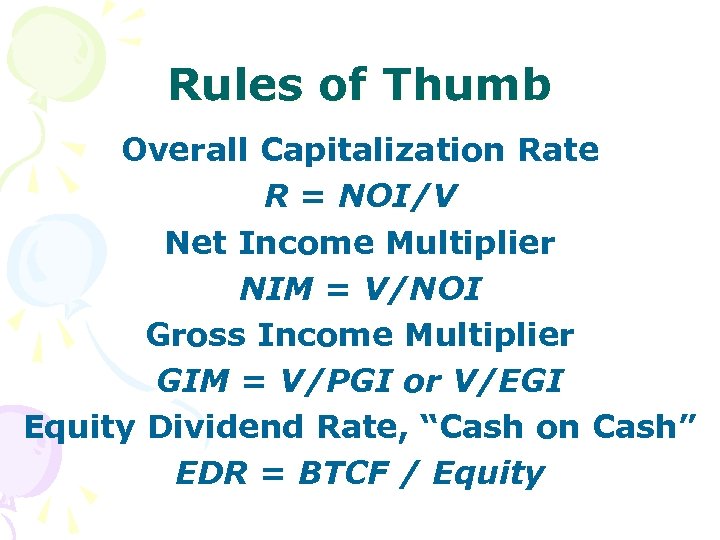 Rules of Thumb

Overall Capitalization Rate

$R = NOI/V$

Net Income Multiplier

$NIM = V/NOI$

Gross Income Multiplier

$GIM = V/PGI$ or $V/EGI$

Equity Dividend Rate, “Cash on Cash”

$EDR = BTCF / Equity$